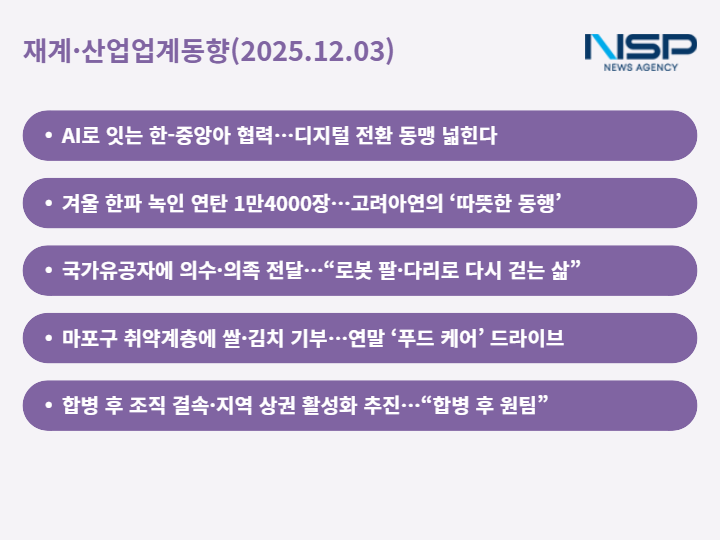 재계·산업업계동향(2025.12.03)

NSP
NEWS AGENCY

• AI로 잇는 한-중앙아 협력…디지털 전환 동맹 넓힌다

• 겨울 한파 녹인 연탄 1만4000장…고려아연의 ‘따뜻한 동행’

• 국가유공자에 의수·의족 전달…“로봇 팔·다리로 다시 걷는 삶”

• 마포구 취약계층에 쌀·김치 기부…연말 ‘푸드 케어’ 드라이브

• 합병 후 조직 결속·지역 상권 활성화 추진…“합병 후 원팀”